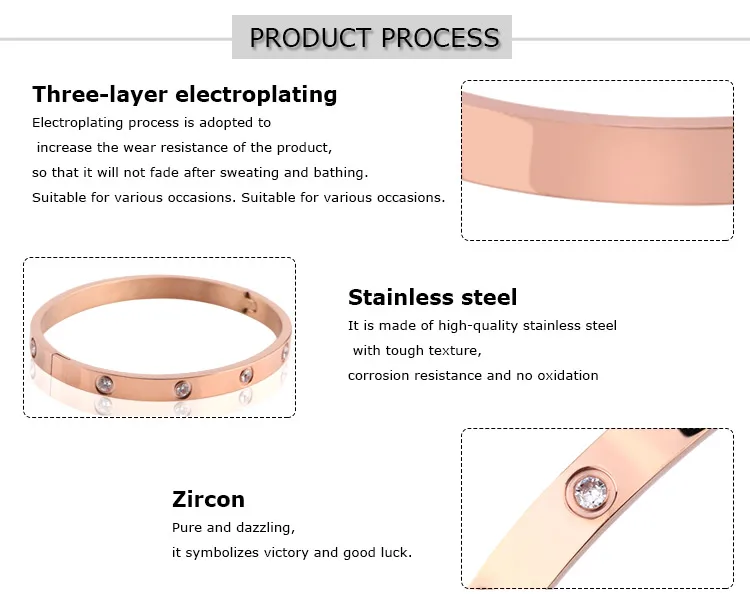 PRODUCT PROCESS

Three-layer electroplating

Electroplating process is adopted to increase the wear resistance of the product, so that it will not fade after sweating and bathing. Suitable for various occasions. Suitable for various occasions.

Stainless steel

It is made of high-quality stainless steel with tough texture, corrosion resistance and no oxidation

Zircon

Pure and dazzling, it symbolizes victory and good luck.